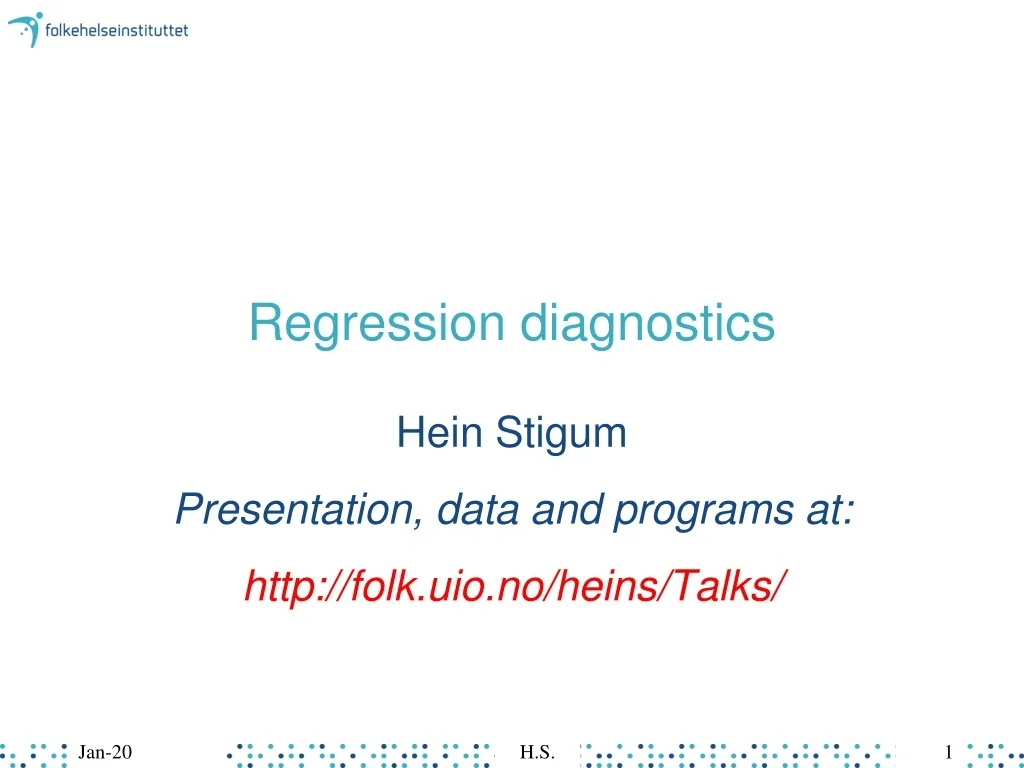 folkehelseinstituttet

Regression diagnostics

Hein Stigum

Presentation, data and programs at:

http://folk.uio.no/heins/Talks/

Jan-20 H.S. 1